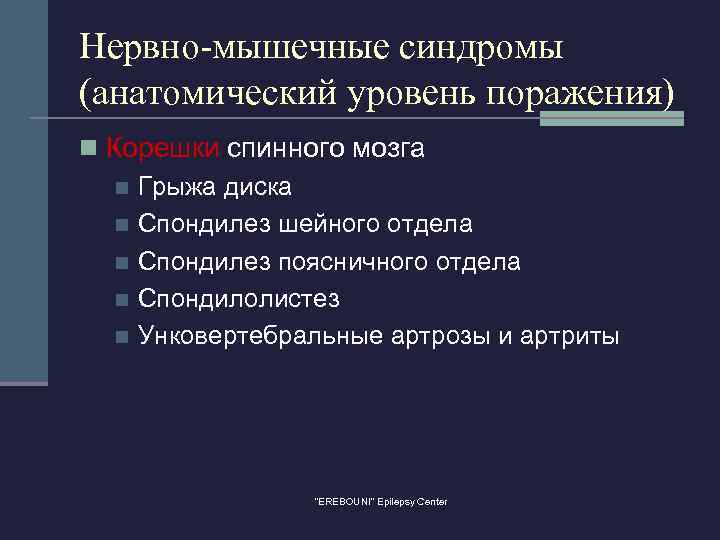 Нервно-мышечные синдромы (анатомический уровень поражения)

Корешки спинного мозга

Грыжа диска

Спондилез шейного отдела

Спондилез поясничного отдела

Спондилолистез

Унковертебральные артрозы и артриты

"EREBOUNI" Epilepsy Center